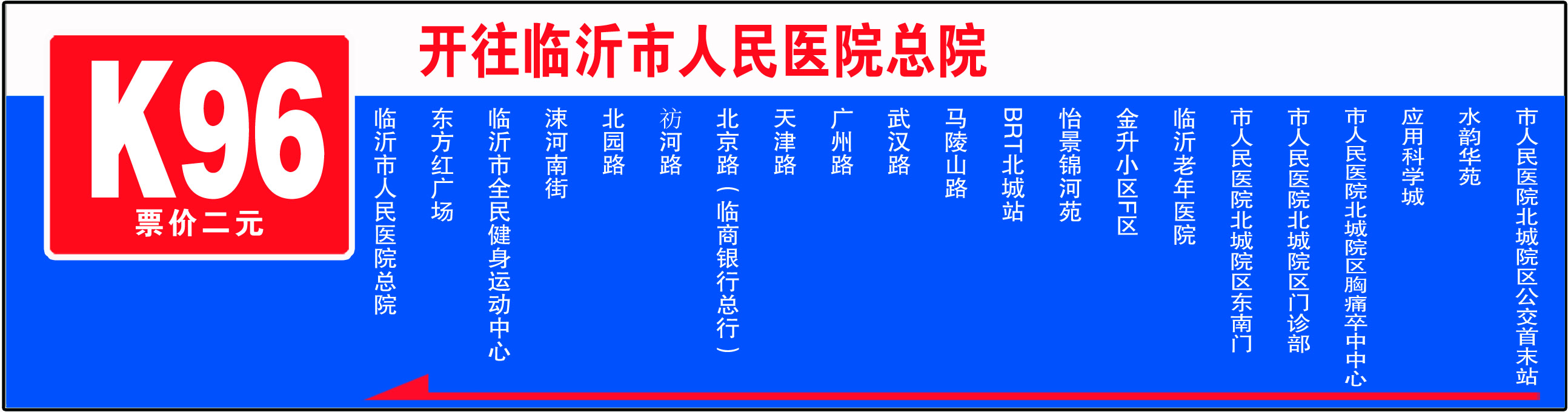 K96
票价二元

开往临沂市人民医院总院

临沂市人民医院总院

东方红广场

临沂市全民健身运动中心

涑河南街

北园路

祊河路

北京路（临商银行总行）

天津路

广州路

武汉路

马陵山路

BRT北城站

怡景锦河苑

金升小区F区

临沂老年医院

市人民医院北城院区东南门

市人民医院北城院区门诊部

市人民医院北城院区胸痛卒中中心

应用科学城

水韵华苑

市人民医院北城院区公交首末站